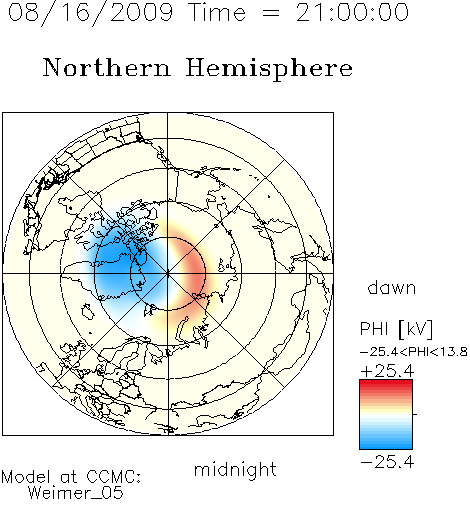 08/16/2009 Time = 21:00:00

Northern Hemisphere

dawn

PHI [kV]

−25.4<PHI<13.8

+25.4

−25.4

midnight

Model at CCMC:
Weimer_05